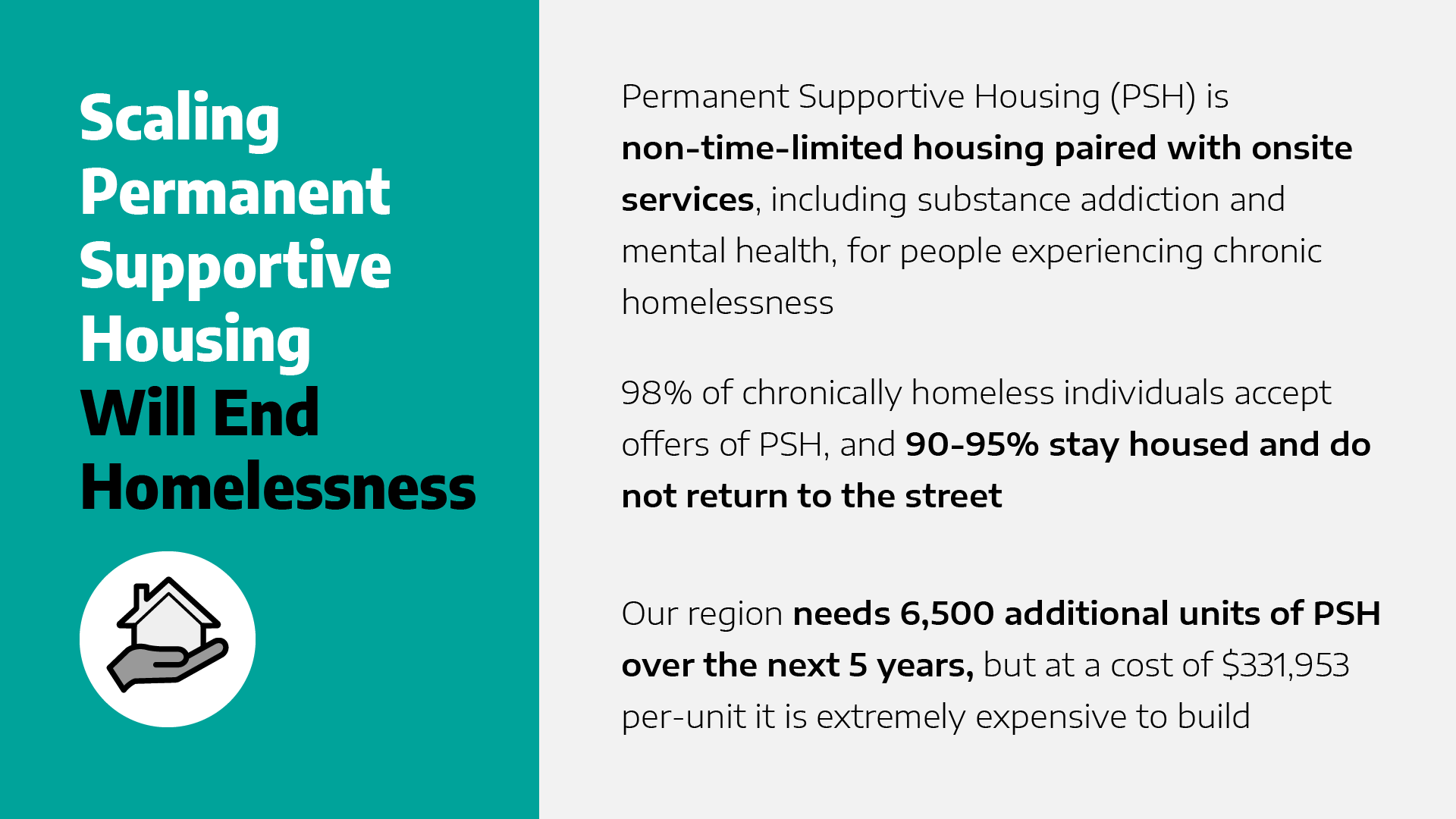 Scaling Permanent Supportive Housing Will End Homelessness

Permanent Supportive Housing (PSH) is non-time-limited housing paired with onsite services, including substance addiction and mental health, for people experiencing chronic homelessness

98% of chronically homeless individuals accept offers of PSH, and 90-95% stay housed and do not return to the street

Our region needs 6,500 additional units of PSH over the next 5 years, but at a cost of $331,953 per-unit it is extremely expensive to build